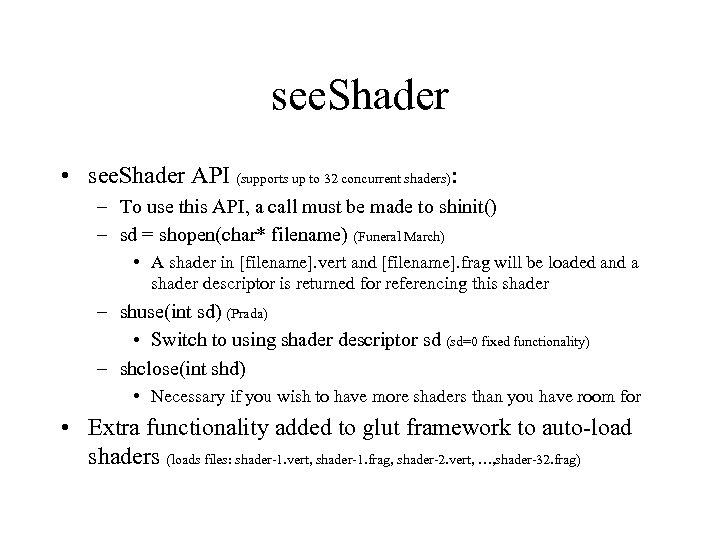 seeShader

• seeShader API (supports up to 32 concurrent shaders):
  – To use this API, a call must be made to shinit()
  – sd = shopen(char* filename) (Funeral March)
    • A shader in [filename].vert and [filename].frag will be loaded and a shader descriptor is returned for referencing this shader
  – shuse(int sd) (Prada)
    • Switch to using shader descriptor sd (sd=0 fixed functionality)
  – shclose(int shd)
    • Necessary if you wish to have more shaders than you have room for
• Extra functionality added to glut framework to auto-load shaders (loads files: shader-1.vert, shader-1.frag, shader-2.vert, …,shader-32.frag)